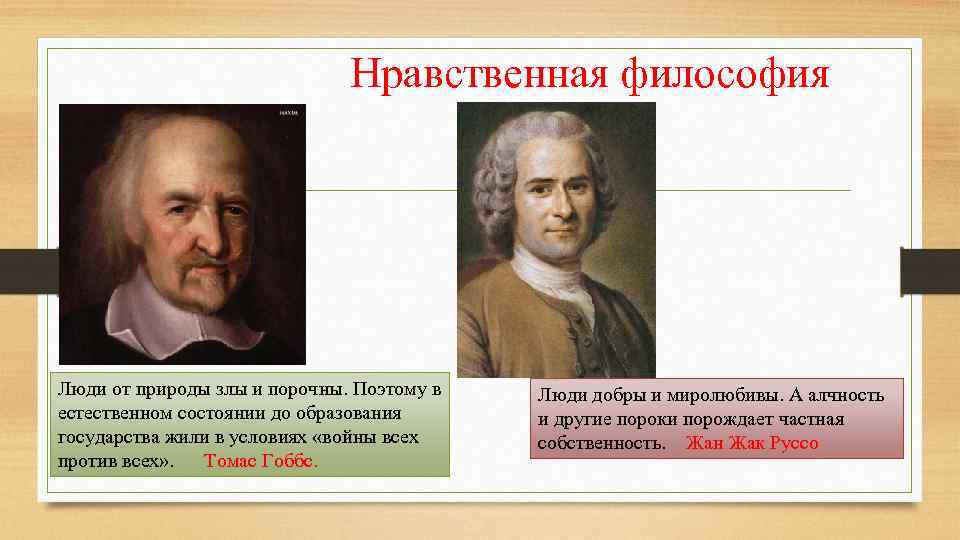 Нравственная философия

Люди от природы злы и порочны. Поэтому в естественном состоянии до образования государства жили в условиях «войны всех против всех». Томас Гоббс.

Люди добры и миролюбивы. А алчность и другие пороки порождает частная собственность. Жан Жак Руссо